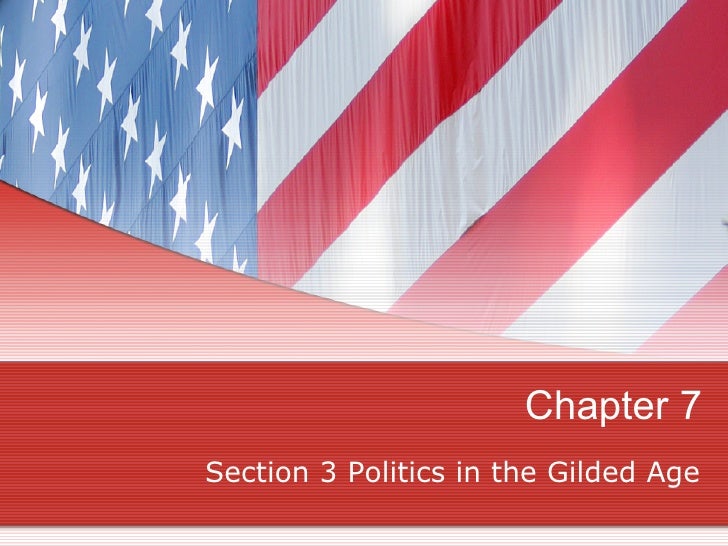 Chapter 7

Section 3 Politics in the Gilded Age